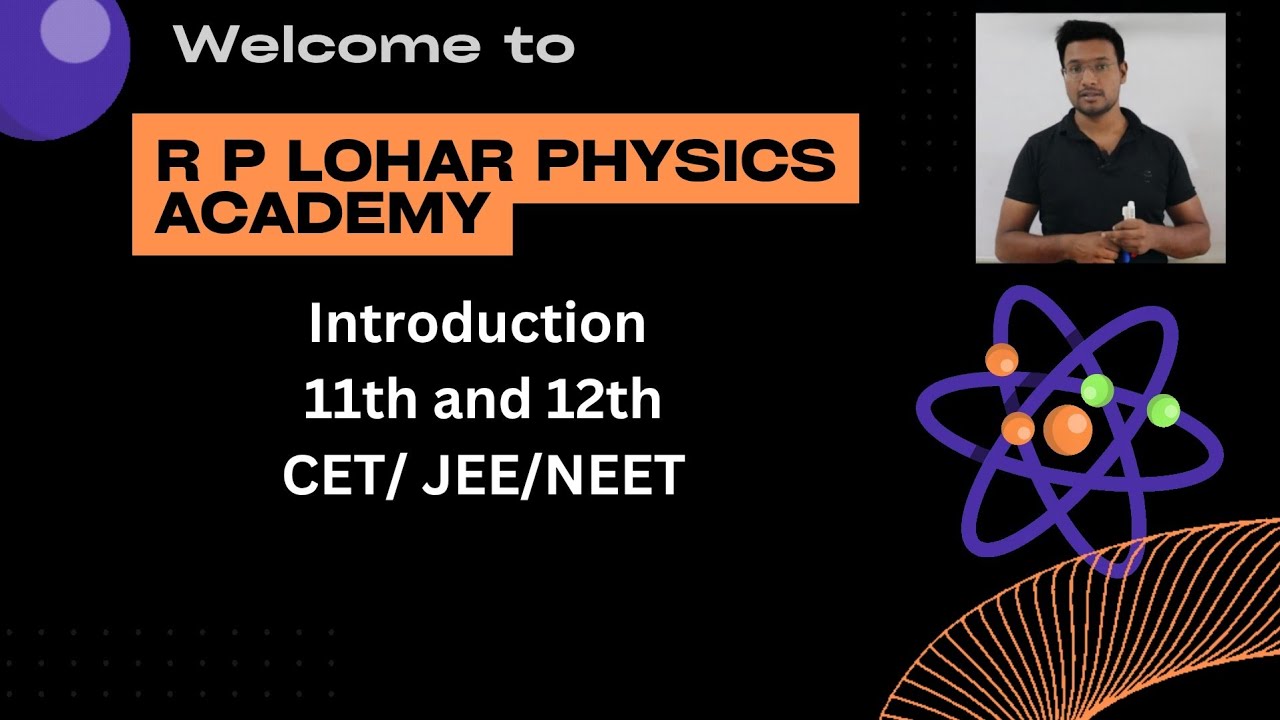 Welcome to

R P LOHAR PHYSICS ACADEMY

Introduction
11th and 12th
CET/ JEE/NEET